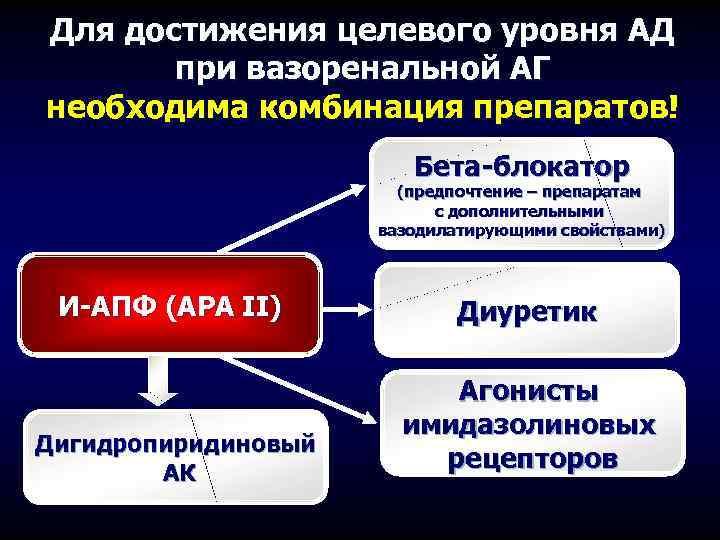 Для достижения целевого уровня АД при вазоренальной АГ необходима комбинация препаратов!

Бета-блокатор
(предпочтение – препаратам с дополнительными вазодилатирующими свойствами)

И-АПФ (АРА II)

Диуретик

Агонисты имидазолиновых рецепторов

Дигидропиридиновый АК